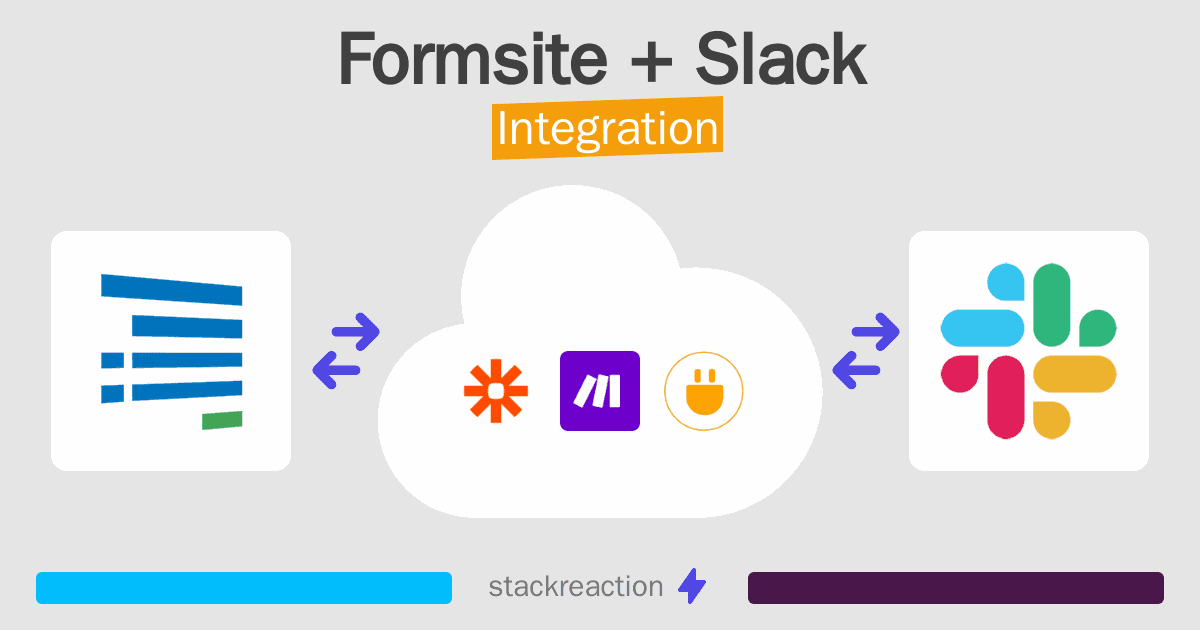 Formsite + Slack
Integration

stackreaction